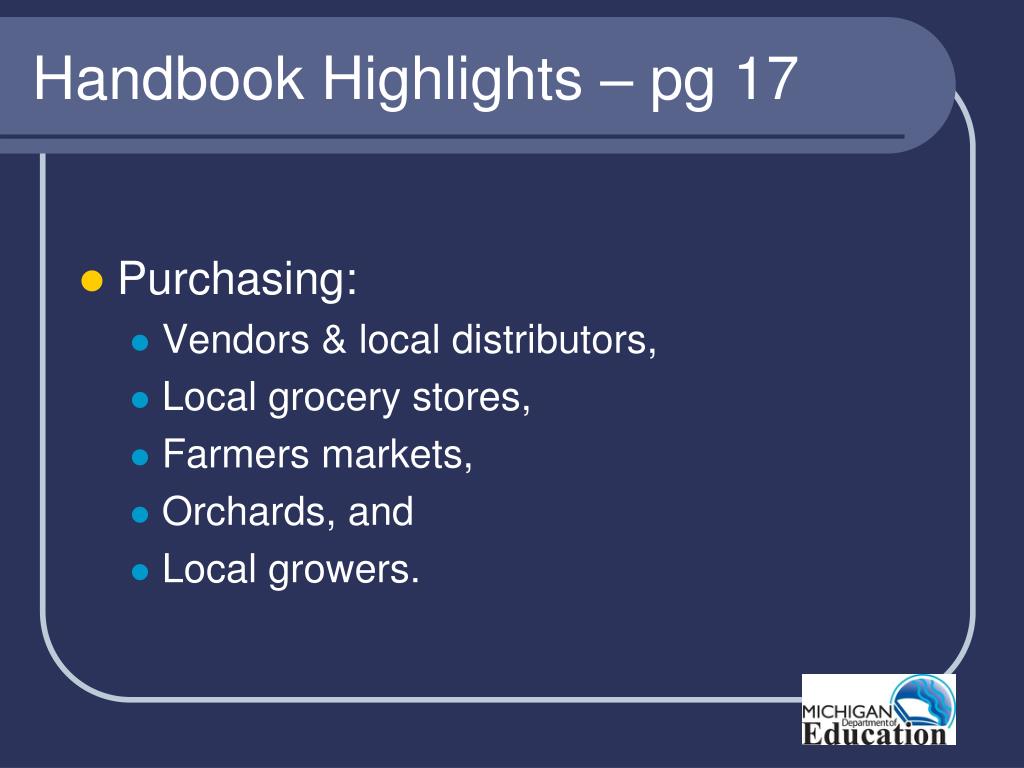 Handbook Highlights – pg 17

- Purchasing:
  - Vendors & local distributors,
  - Local grocery stores,
  - Farmers markets,
  - Orchards, and
  - Local growers.

MICHIGAN Department of Education